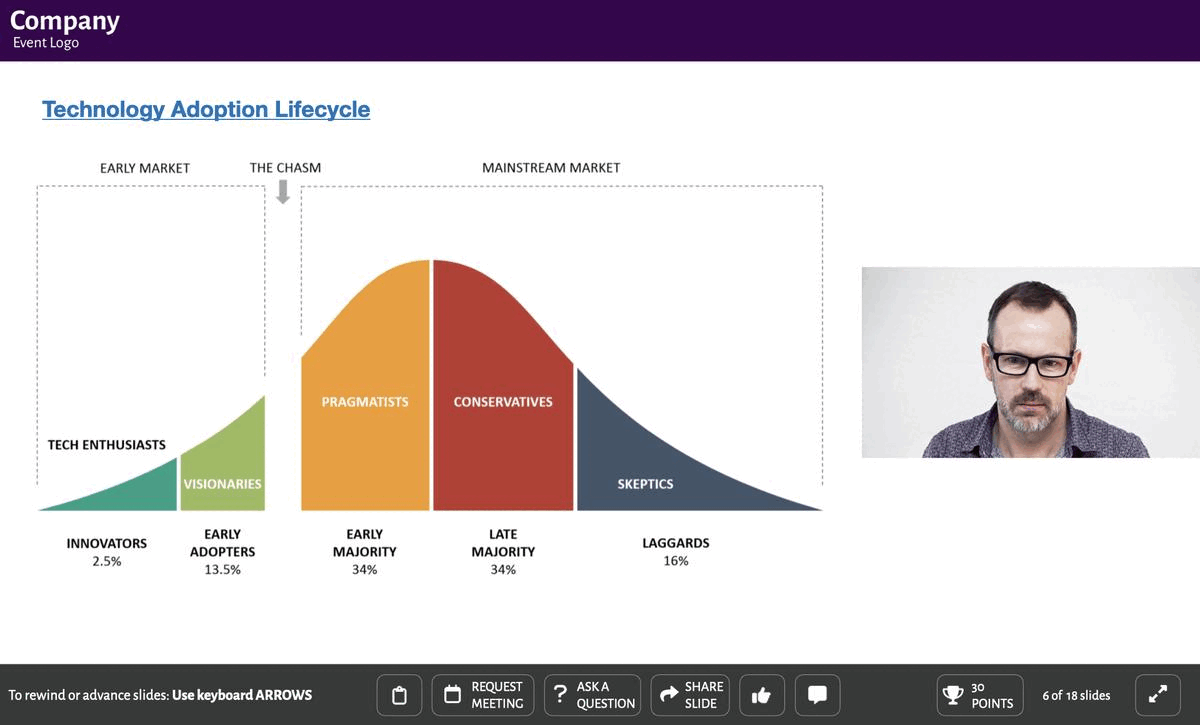 Company
Event Logo

Technology Adoption Lifecycle

EARLY MARKET
THE CHASM
MAINSTREAM MARKET

TECH ENTHUSIASTS
VISIONARIES
PRAGMATISTS
CONSERVATIVES
SKEPTICS

INNOVATORS
2.5%

EARLY
ADOPTERS
13.5%

EARLY
MAJORITY
34%

LATE
MAJORITY
34%

LAGGARDS
16%

To rewind or advance slides: Use keyboard ARROWS

REQUEST MEETING
ASK A QUESTION
SHARE SLIDE
30 POINTS
6 of 18 slides